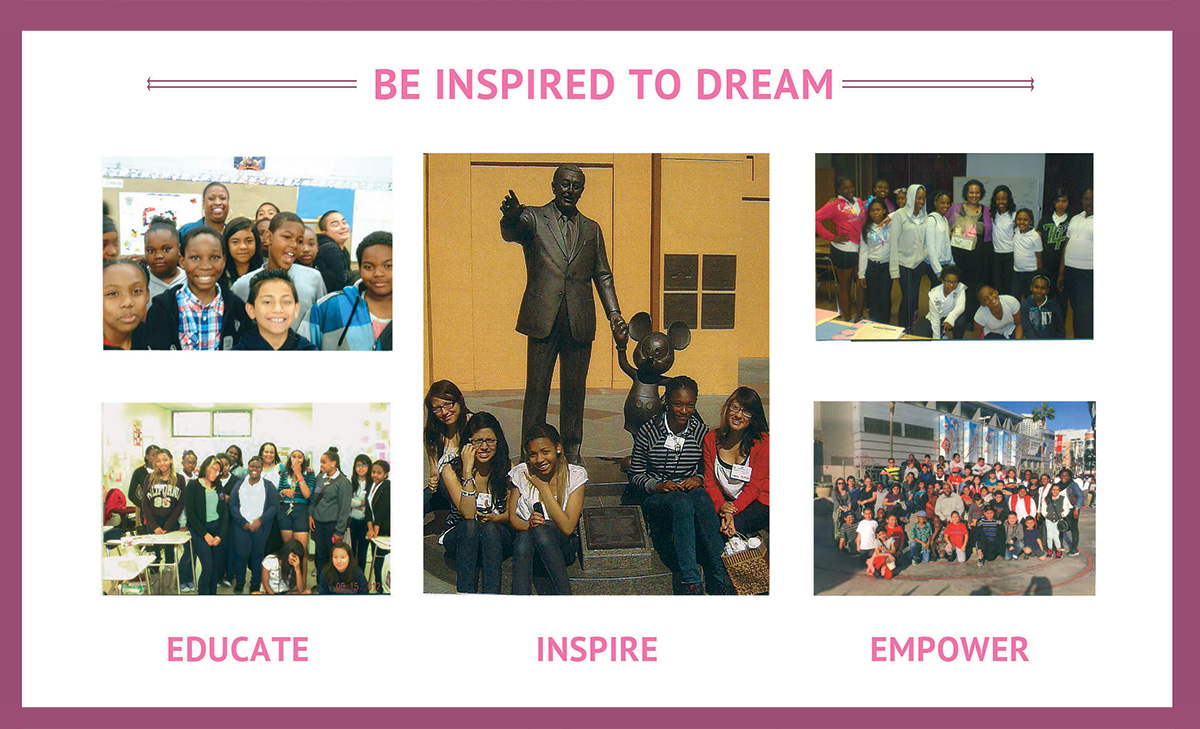 BE INSPIRED TO DREAM

EDUCATE

INSPIRE

EMPOWER